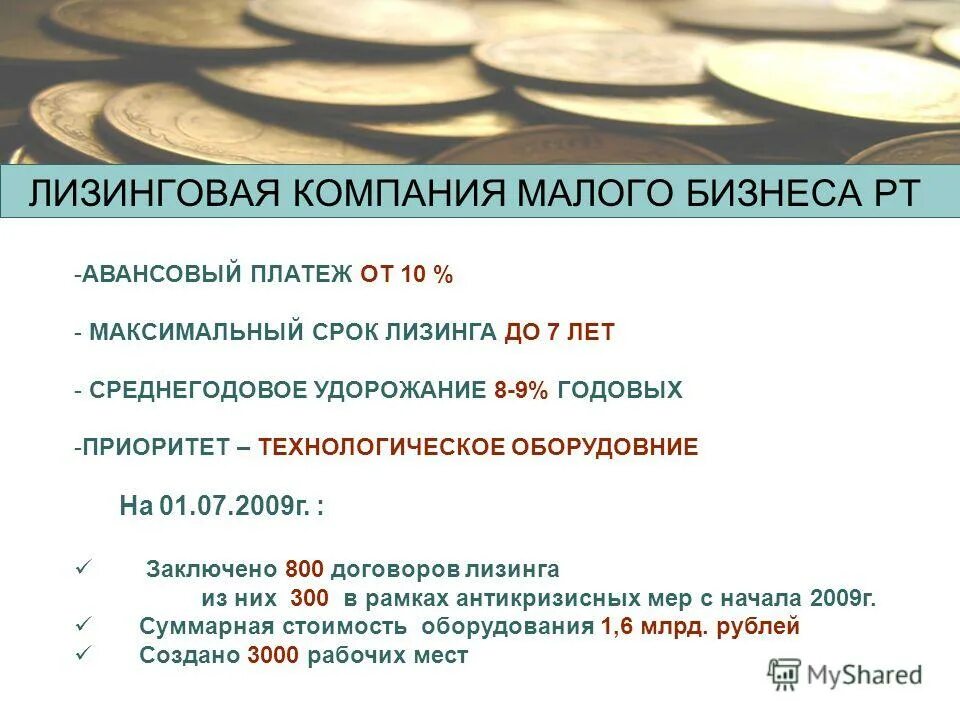 ЛИЗИНГОВАЯ КОМПАНИЯ МАЛОГО БИЗНЕСА РТ

-АВАНСОВЫЙ ПЛАТЕЖ ОТ 10 %

- МАКСИМАЛЬНЫЙ СРОК ЛИЗИНГА ДО 7 ЛЕТ

- СРЕДНЕГОДОВОЕ УДОРОЖАНИЕ 8-9% ГОДОВЫХ

-ПРИОРИТЕТ – ТЕХНОЛОГИЧЕСКОЕ ОБОРУДОВНИЕ

На 01.07.2009г. :

✓ Заключено 800 договоров лизинга
из них 300 в рамках антикризисных мер с начала 2009г.
✓ Суммарная стоимость оборудования 1,6 млрд. рублей
✓ Создано 3000 рабочих мест

MyShared